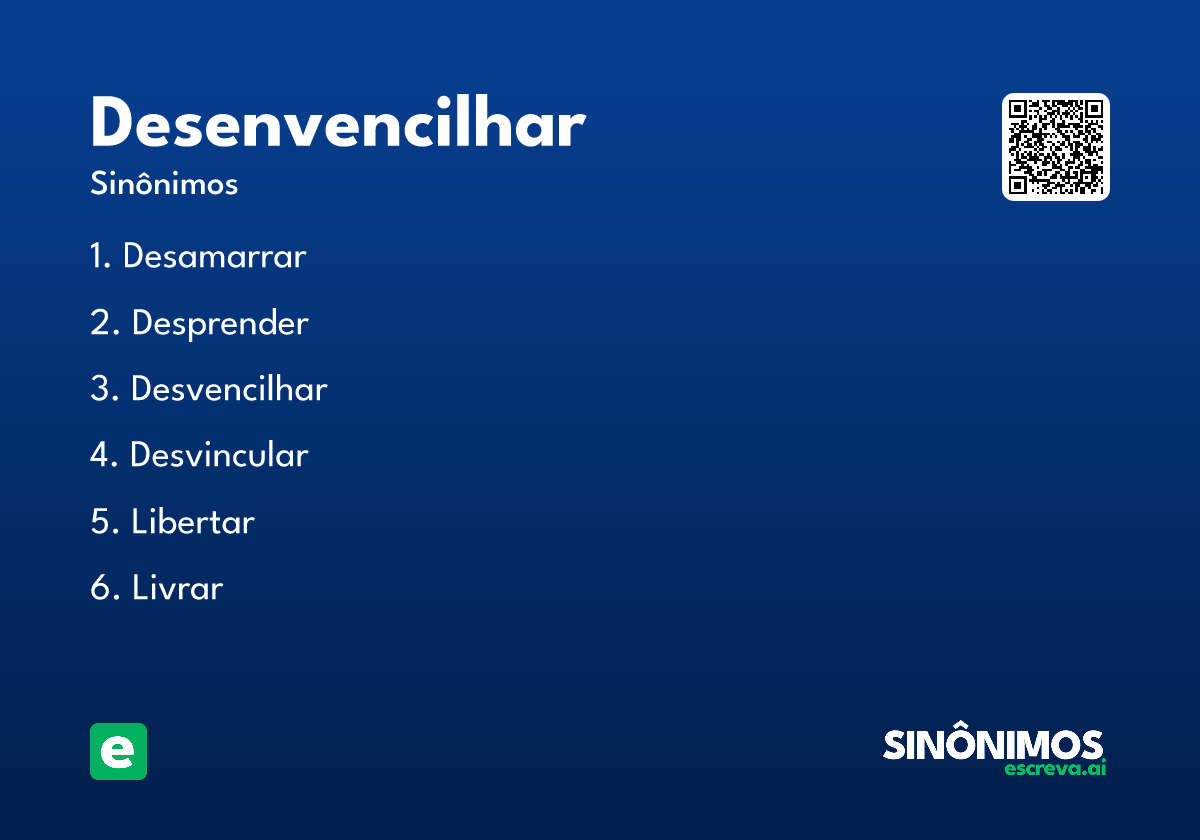 Desenvencilhar
Sinônimos

1. Desamarrar
2. Desprender
3. Desvencilhar
4. Desvincular
5. Libertar
6. Livrar

e

SINÔNIMOS
escreva.ai